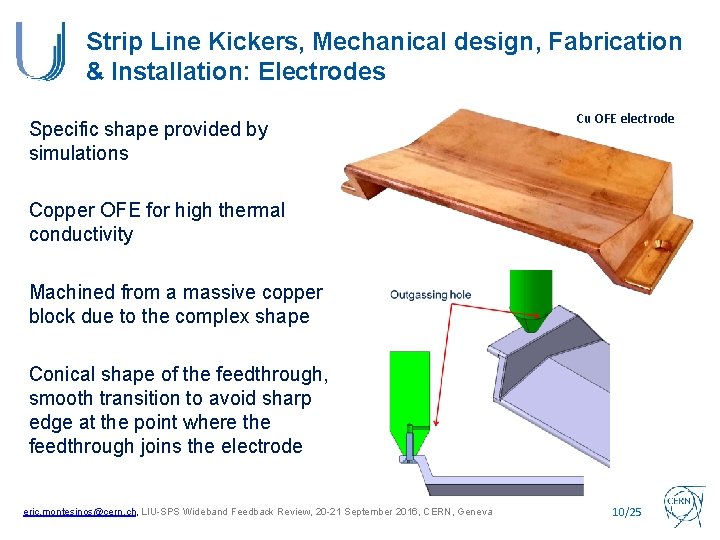 Strip Line Kickers, Mechanical design, Fabrication & Installation: Electrodes

Specific shape provided by simulations

Copper OFE for high thermal conductivity

Machined from a massive copper block due to the complex shape

Conical shape of the feedthrough, smooth transition to avoid sharp edge at the point where the feedthrough joins the electrode

Cu OFE electrode

Outgassing hole

eric.montesinos@cern.ch, LIU-SPS Wideband Feedback Review, 20-21 September 2016, CERN, Geneva

10/25

CERN